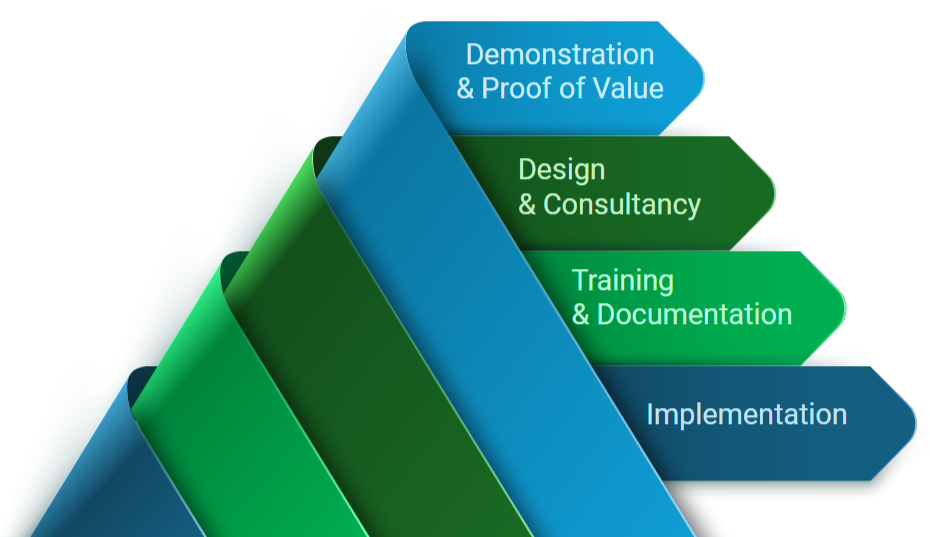 Demonstration
& Proof of Value

Design
& Consultancy

Training
& Documentation

Implementation